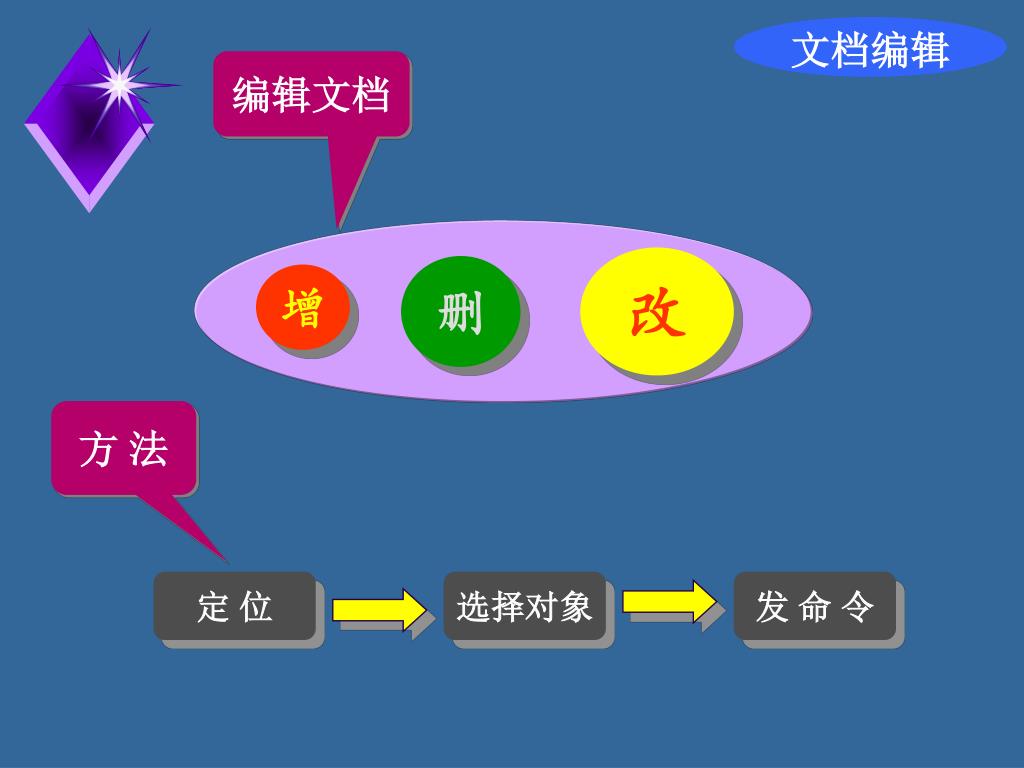 文档编辑

编辑文档

增

删

改

方 法

定 位

选择对象

发 命 令